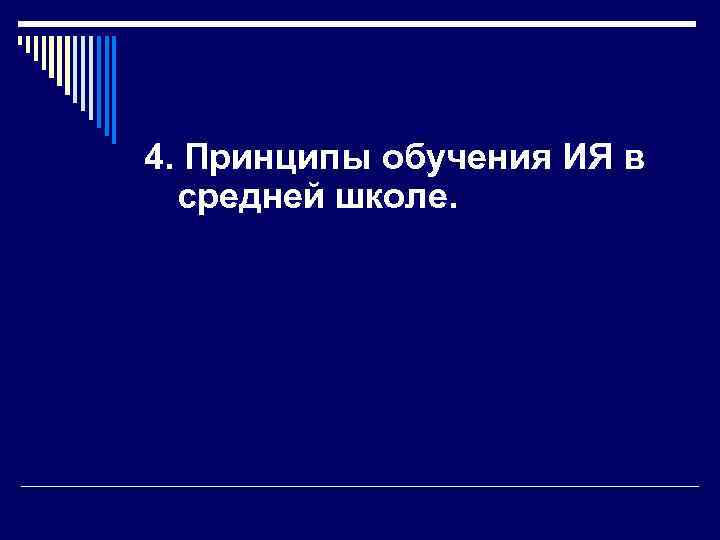 4. Принципы обучения ИЯ в средней школе.